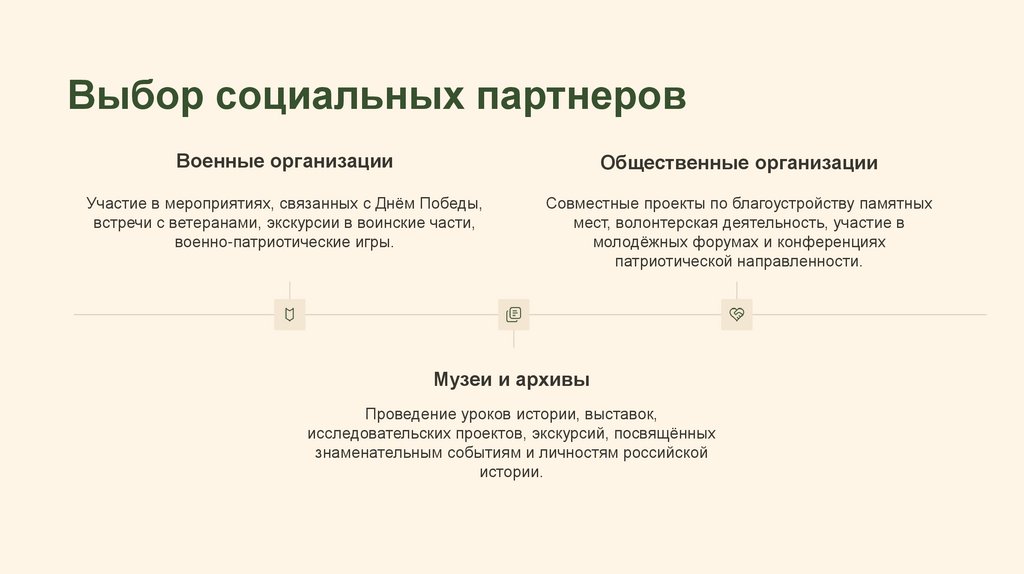 Выбор социальных партнеров

Военные организации

Участие в мероприятиях, связанных с Днём Победы, встречи с ветеранами, экскурсии в воинские части, военно-патриотические игры.

Общественные организации

Совместные проекты по благоустройству памятных мест, волонтерская деятельность, участие в молодёжных форумах и конференциях патриотической направленности.

Музеи и архивы

Проведение уроков истории, выставок, исследовательских проектов, экскурсий, посвящённых знаменательным событиям и личностям российской истории.